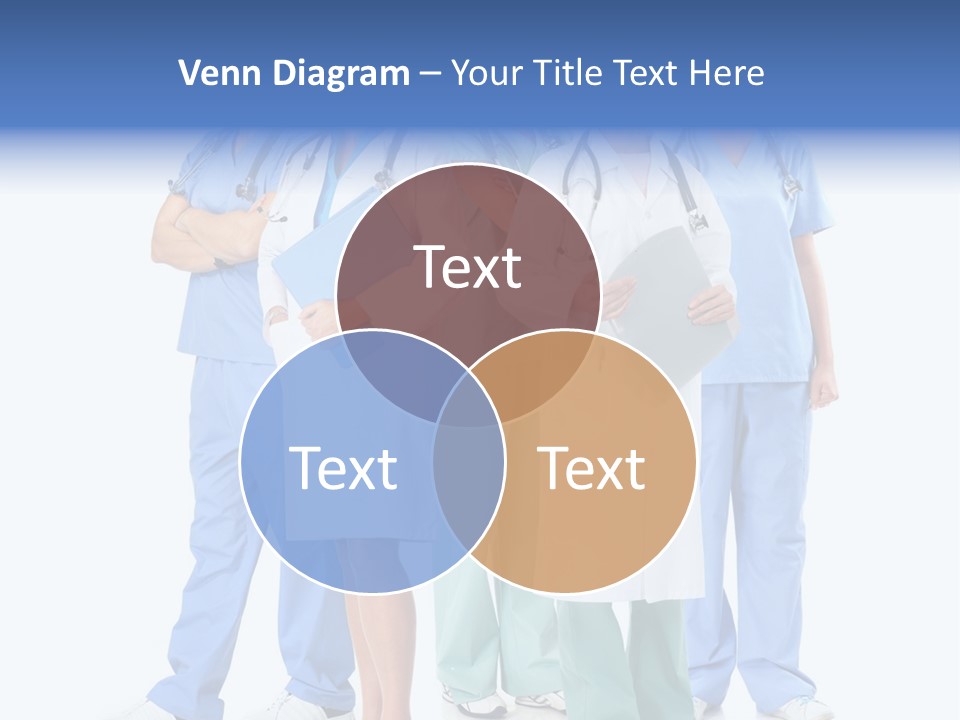 Venn Diagram – Your Title Text Here

Text

Text

Text